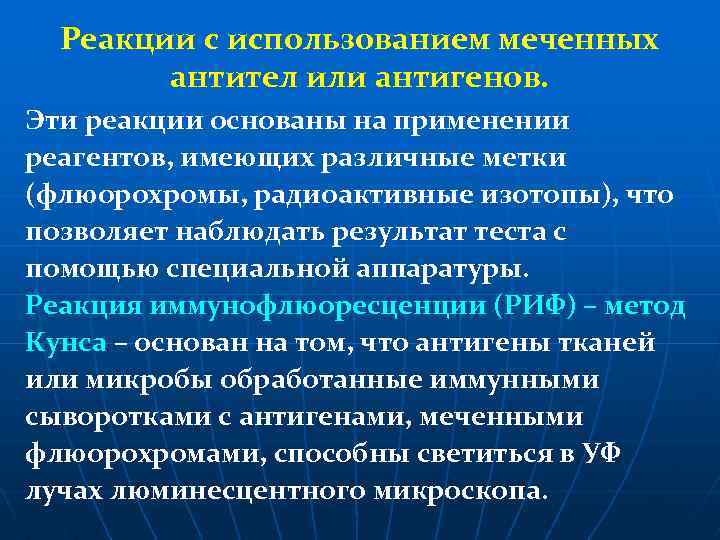 Реакции с использованием меченных антител или антигенов.

Эти реакции основаны на применении реагентов, имеющих различные метки (флюорохромы, радиоактивные изотопы), что позволяет наблюдать результат теста с помощью специальной аппаратуры.
Реакция иммунофлюоресценции (РИФ) – метод Кунса – основан на том, что антигены тканей или микробы обработанные иммунными сыворотками с антигенами, меченными флюорохромами, способны светиться в УФ лучах люминесцентного микроскопа.